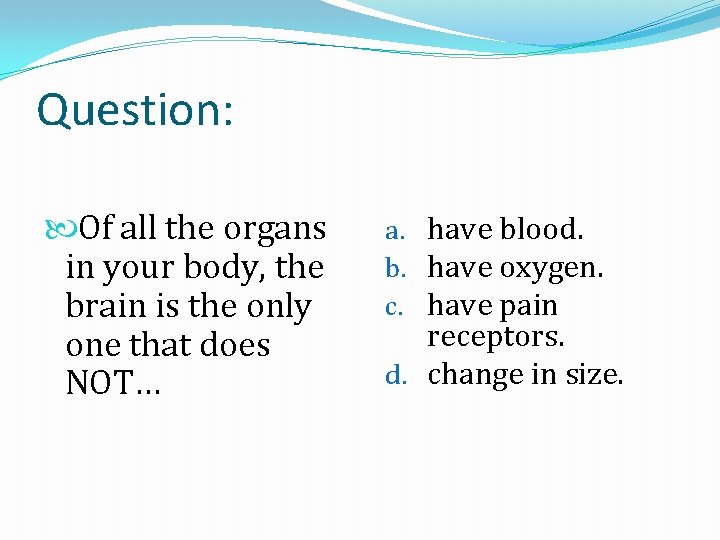 Question:

Of all the organs in your body, the brain is the only one that does NOT…

a. have blood.
b. have oxygen.
c. have pain receptors.
d. change in size.